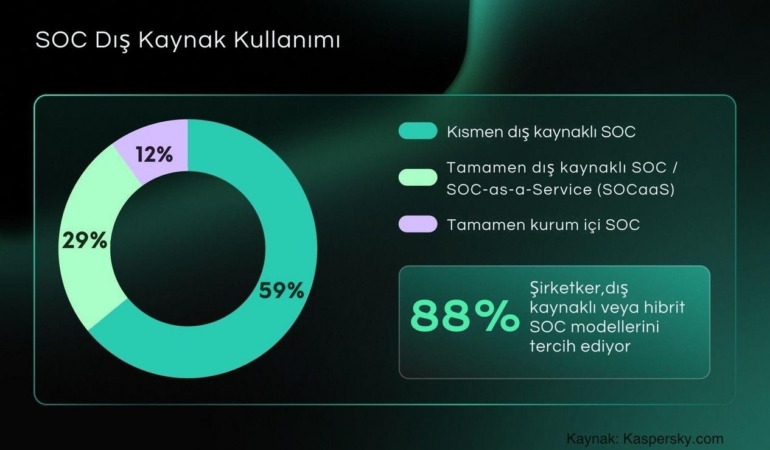 SOC Dış Kaynak Kullanımı

12%

29%

59%

Kısmen dış kaynaklı SOC

Tamamen dış kaynaklı SOC / SOC-as-a-Service (SOCaaS)

Tamamen kurum içi SOC

88%

Şirketker,dış kaynaklı veya hibrit SOC modellerini tercih ediyor

Kaynak: Kaspersky.com